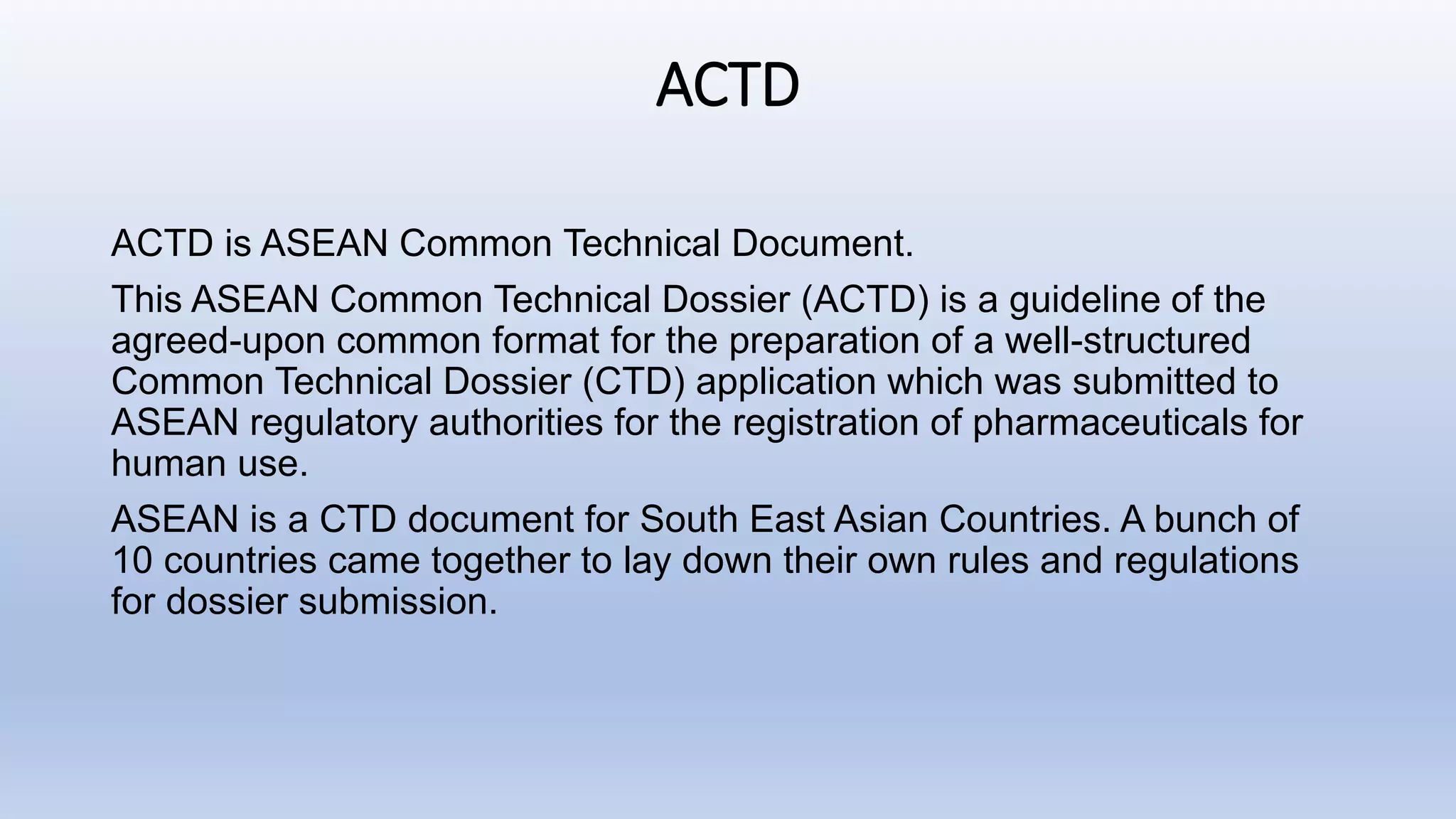 ACTD

ACTD is ASEAN Common Technical Document.

This ASEAN Common Technical Dossier (ACTD) is a guideline of the agreed-upon common format for the preparation of a well-structured Common Technical Dossier (CTD) application which was submitted to ASEAN regulatory authorities for the registration of pharmaceuticals for human use.

ASEAN is a CTD document for South East Asian Countries. A bunch of 10 countries came together to lay down their own rules and regulations for dossier submission.